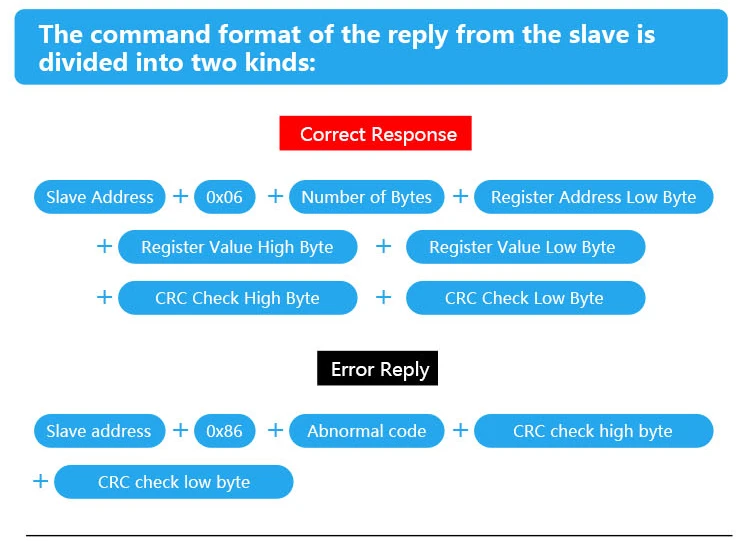 The command format of the reply from the slave is divided into two kinds:

Correct Response

Slave Address + 0x06 + Number of Bytes + Register Address Low Byte + Register Value High Byte + Register Value Low Byte + CRC Check High Byte + CRC Check Low Byte

Error Reply

Slave address + 0x86 + Abnormal code + CRC check high byte + CRC check low byte